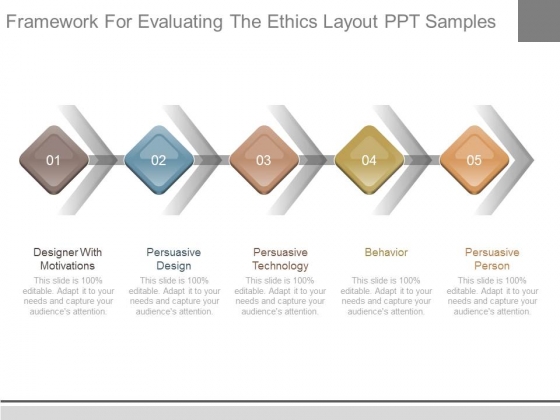 Framework For Evaluating The Ethics Layout PPT Samples

01

02

03

04

05

Designer With Motivations

This slide is 100% editable. Adapt it to your needs and capture your audience's attention.

Persuasive Design

This slide is 100% editable. Adapt it to your needs and capture your audience's attention.

Persuasive Technology

This slide is 100% editable. Adapt it to your needs and capture your audience's attention.

Behavior

This slide is 100% editable. Adapt it to your needs and capture your audience's attention.

Persuasive Person

This slide is 100% editable. Adapt it to your needs and capture your audience's attention.